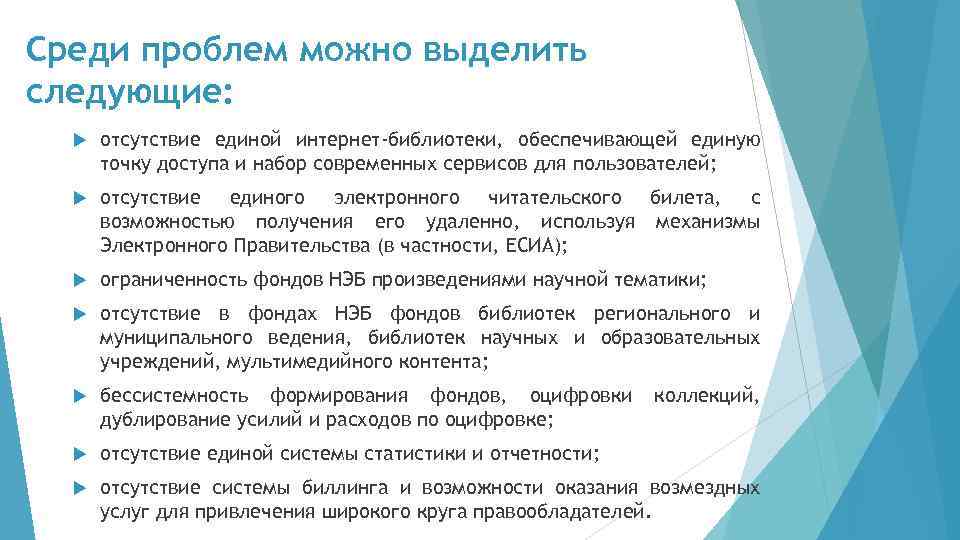 Среди проблем можно выделить следующие:

отсутствие единой интернет-библиотеки, обеспечивающей единую точку доступа и набор современных сервисов для пользователей;

отсутствие единого электронного читательского билета, с возможностью получения его удаленно, используя механизмы Электронного Правительства (в частности, ЕСИА);

ограниченность фондов НЭБ произведениями научной тематики;

отсутствие в фондах НЭБ фондов библиотек регионального и муниципального ведения, библиотек научных и образовательных учреждений, мультимедийного контента;

бессистемность формирования фондов, оцифровки коллекций, дублирование усилий и расходов по оцифровке;

отсутствие единой системы статистики и отчетности;

отсутствие системы биллинга и возможности оказания возмездных услуг для привлечения широкого круга правообладателей.